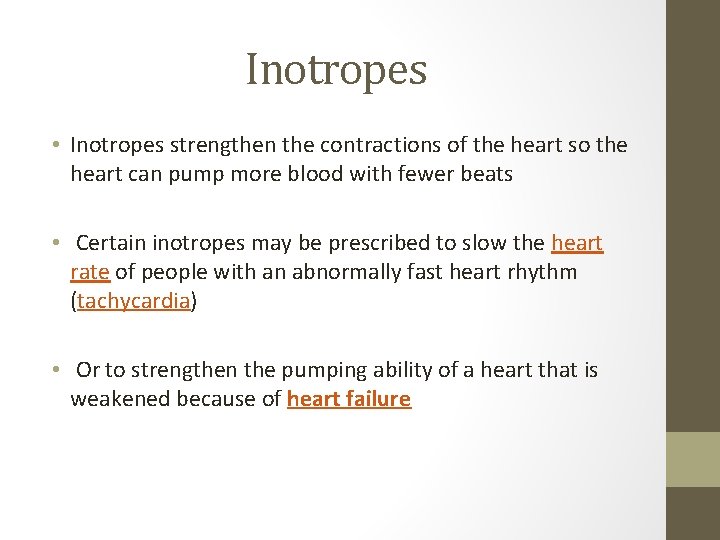 Inotropes

• Inotropes strengthen the contractions of the heart so the heart can pump more blood with fewer beats

• Certain inotropes may be prescribed to slow the heart rate of people with an abnormally fast heart rhythm (tachycardia)

• Or to strengthen the pumping ability of a heart that is weakened because of heart failure